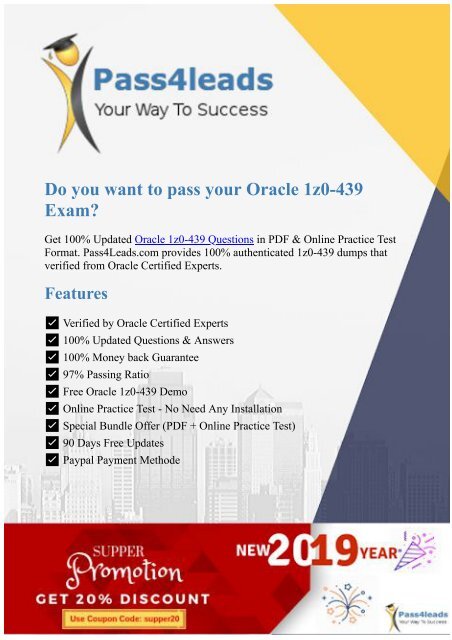 Pass4leads
Your Way To Success

Do you want to pass your Oracle 1z0-439 Exam?

Get 100% Updated Oracle 1z0-439 Questions in PDF & Online Practice Test Format. Pass4Leads.com provides 100% authenticated 1z0-439 dumps that verified from Oracle Certified Experts.

Features

Verified by Oracle Certified Experts
100% Updated Questions & Answers
100% Money back Guarantee
97% Passing Ratio
Free Oracle 1z0-439 Demo
Online Practice Test - No Need Any Installation
Special Bundle Offer (PDF + Online Practice Test)
90 Days Free Updates
Paypal Payment Methode

SUPPER
Promotion
GET 20% DISCOUNT
Use Coupon Code: supper20

NEW 2019 YEAR

Pass4leads
Your Way To Success